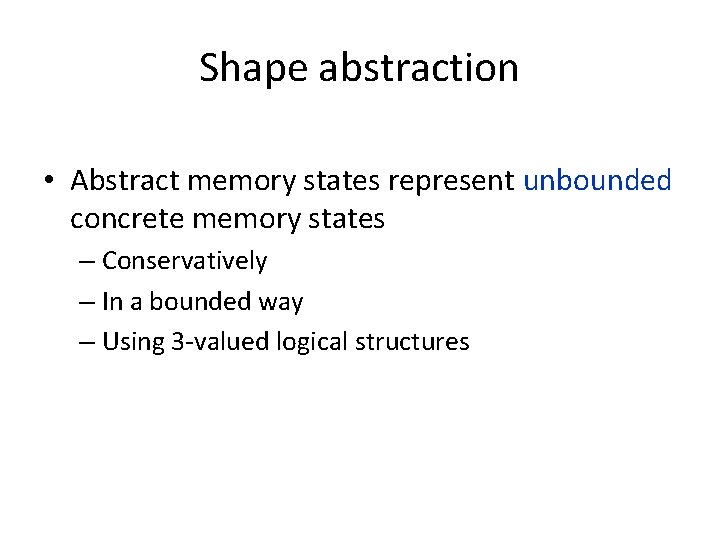 Shape abstraction

• Abstract memory states represent unbounded concrete memory states

– Conservatively

– In a bounded way

– Using 3-valued logical structures